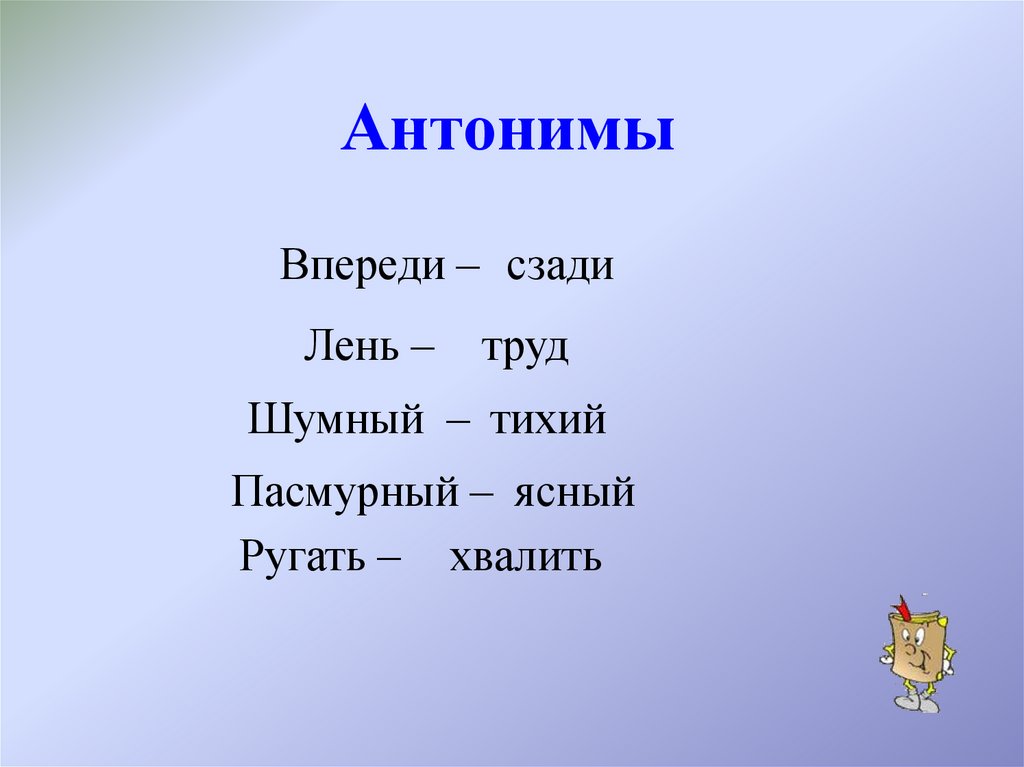 Антонимы

Впереди – сзади

Лень – труд

Шумный – тихий

Пасмурный – ясный

Ругать – хвалить